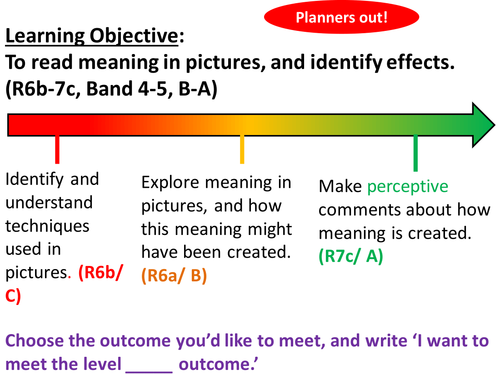 Planners out!

Learning Objective:
To read meaning in pictures, and identify effects.
(R6b-7c, Band 4-5, B-A)

Identify and understand techniques used in pictures. (R6b/ C)

Explore meaning in pictures, and how this meaning might have been created. (R6a/ B)

Make perceptive comments about how meaning is created. (R7c/ A)

Choose the outcome you'd like to meet, and write 'I want to meet the level _____ outcome.'